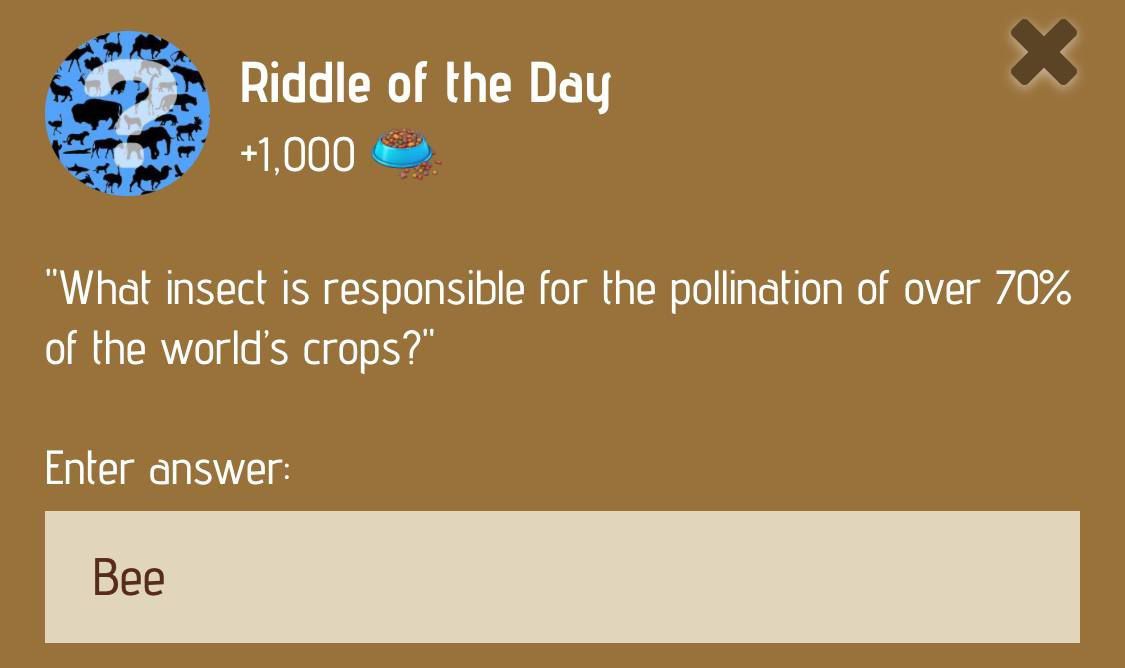 Riddle of the Day
+1,000

"What insect is responsible for the pollination of over 70% of the world's crops?"

Enter answer:

Bee